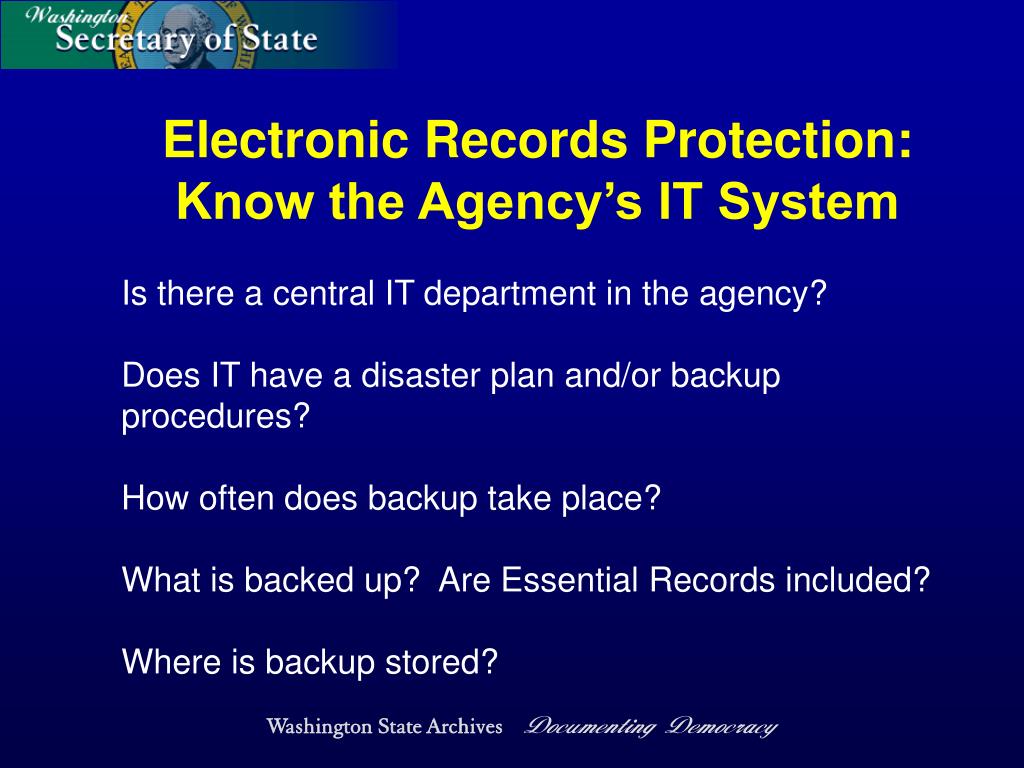 Washington
Secretary of State

Electronic Records Protection: Know the Agency's IT System

Is there a central IT department in the agency?

Does IT have a disaster plan and/or backup procedures?

How often does backup take place?

What is backed up? Are Essential Records included?

Where is backup stored?

Washington State Archives Documenting Democracy